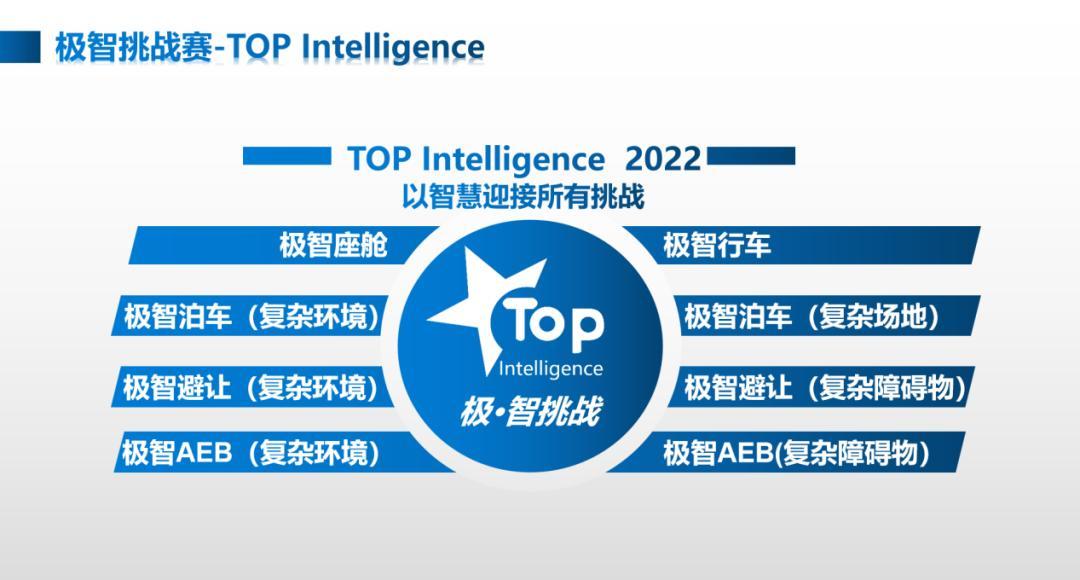 极智挑战赛-TOP Intelligence

TOP Intelligence 2022

以智慧迎接所有挑战

极智座舱

极智泊车（复杂环境）

极智避让（复杂环境）

极智AEB（复杂环境）

Top

Intelligence

极·智挑战

极智行车

极智泊车（复杂场地）

极智避让（复杂障碍物）

极智AEB(复杂障碍物)